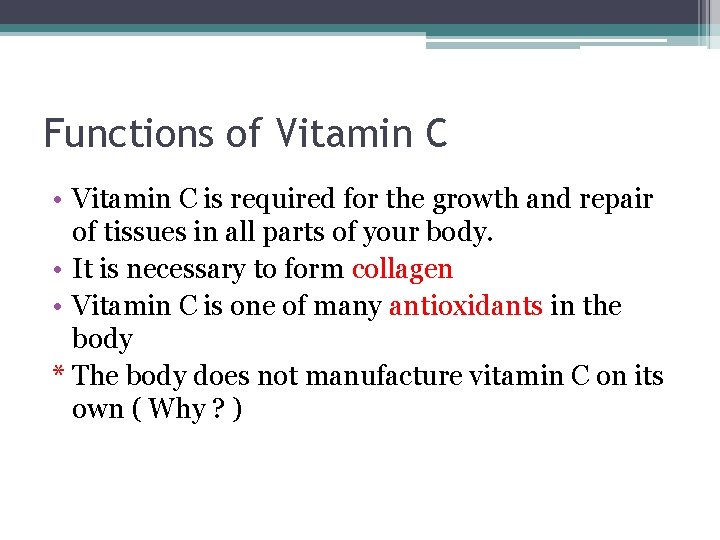 Functions of Vitamin C

• Vitamin C is required for the growth and repair of tissues in all parts of your body.
• It is necessary to form collagen
• Vitamin C is one of many antioxidants in the body
* The body does not manufacture vitamin C on its own ( Why ? )